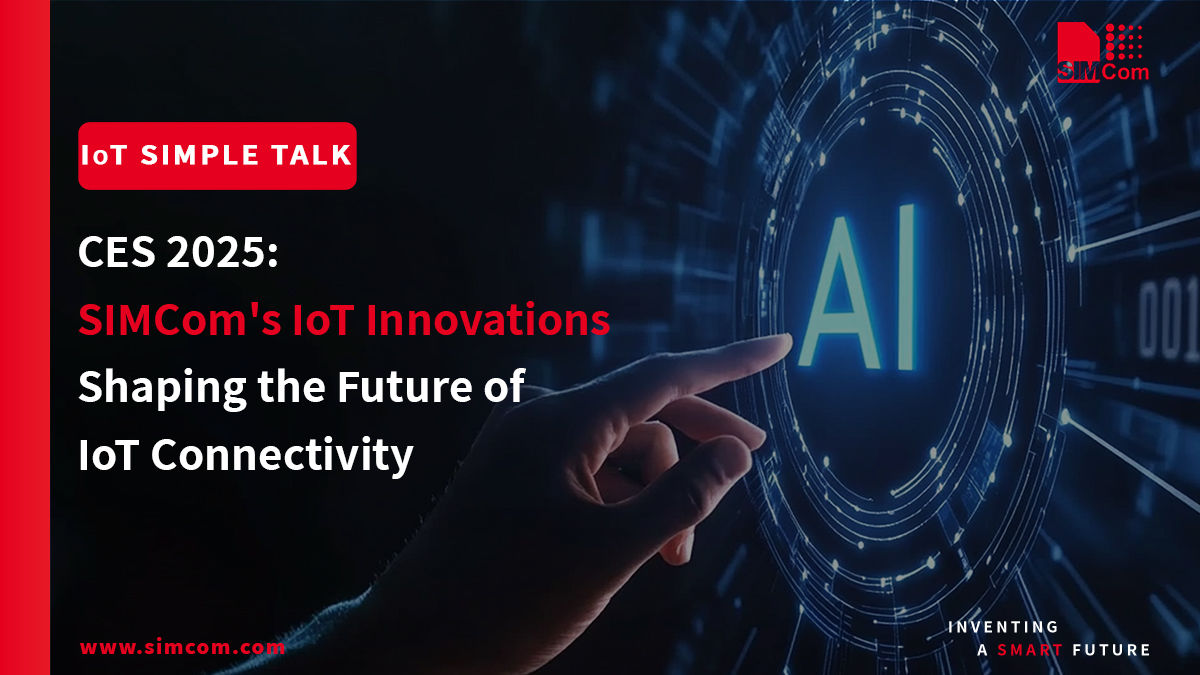 SIMCom

IoT SIMPLE TALK

CES 2025:
SIMCom's IoT Innovations
Shaping the Future of
IoT Connectivity

AI

001

www.simcom.com

INVENTING
A SMART FUTURE